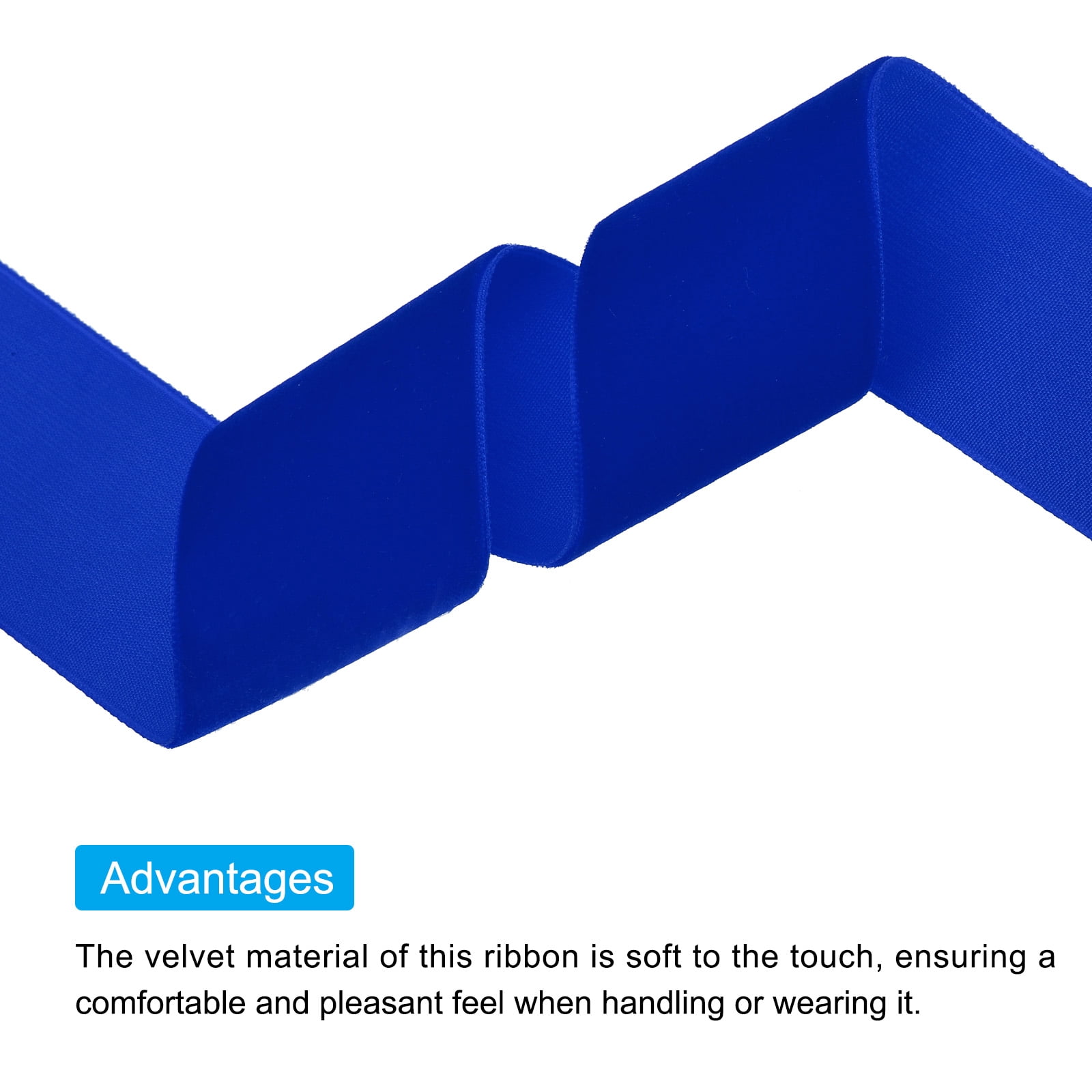 Advantages

The velvet material of this ribbon is soft to the touch, ensuring a comfortable and pleasant feel when handling or wearing it.